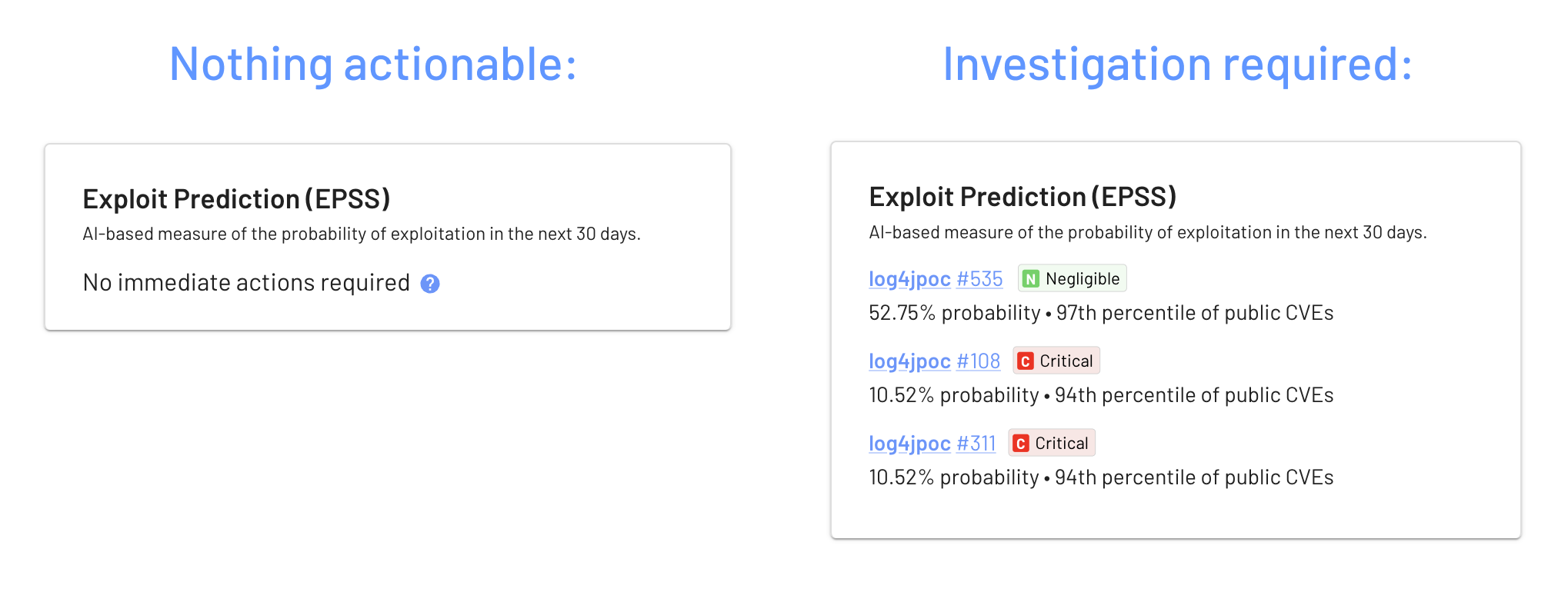 Nothing actionable:

Exploit Prediction (EPSS)
AI-based measure of the probability of exploitation in the next 30 days.

No immediate actions required ?

Investigation required:

Exploit Prediction (EPSS)
AI-based measure of the probability of exploitation in the next 30 days.

log4jpoc #535 N Negligible
52.75% probability • 97th percentile of public CVEs

log4jpoc #108 C Critical
10.52% probability • 94th percentile of public CVEs

log4jpoc #311 C Critical
10.52% probability • 94th percentile of public CVEs